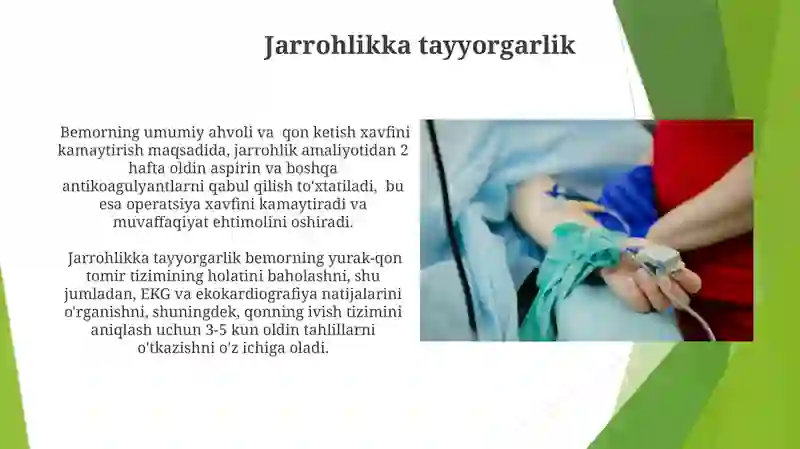 Jarrohlikka tayyorgarlik

Bemorning umumiy ahvoli va qon ketish xavfini kamaytirish maqsadida, jarrohlik amaliyotidan 2 hafta oldin aspirin va boshqa antikoagulyantlarni qabul qilish to'xtatiladi, bu esa operatsiya xavfini kamaytiradi va muvaffaqiyat ehtimolini oshiradi.

Jarrohlikka tayyorgarlik bemorning yurak-qon tomir tizimining holatini baholashni, shu jumladan, EKG va ekokardiografiya natijalarini o'rganishni, shuningdek, qonning ivish tizimini aniqlash uchun 3-5 kun oldin tahlillarni o'tkazishni o'z ichiga oladi.